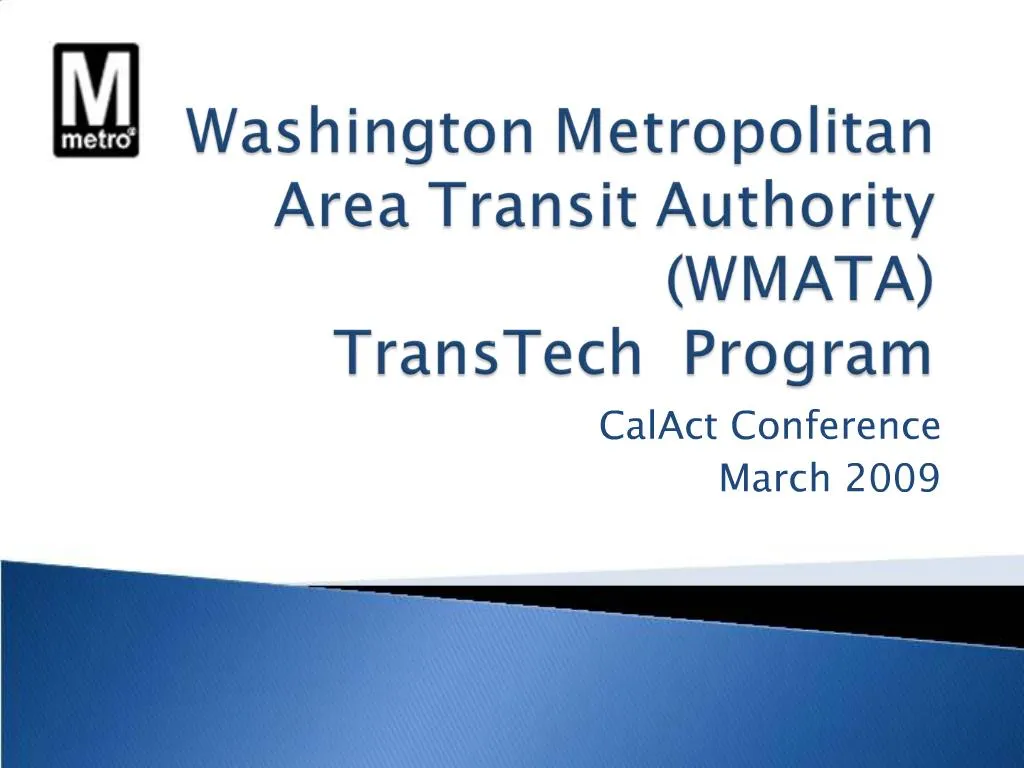 M
metro

Washington Metropolitan Area Transit Authority (WMATA)
TransTech Program

CalAct Conference
March 2009